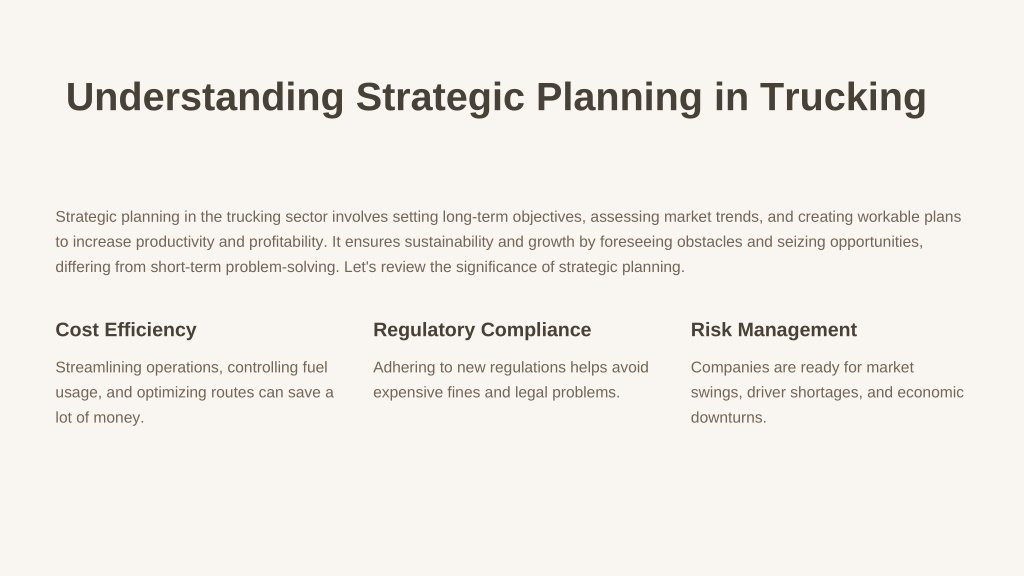 Understanding Strategic Planning in Trucking

Strategic planning in the trucking sector involves setting long-term objectives, assessing market trends, and creating workable plans to increase productivity and profitability. It ensures sustainability and growth by foreseeing obstacles and seizing opportunities, differing from short-term problem-solving. Let's review the significance of strategic planning.

Cost Efficiency

Streamlining operations, controlling fuel usage, and optimizing routes can save a lot of money.

Regulatory Compliance

Adhering to new regulations helps avoid expensive fines and legal problems.

Risk Management

Companies are ready for market swings, driver shortages, and economic downturns.